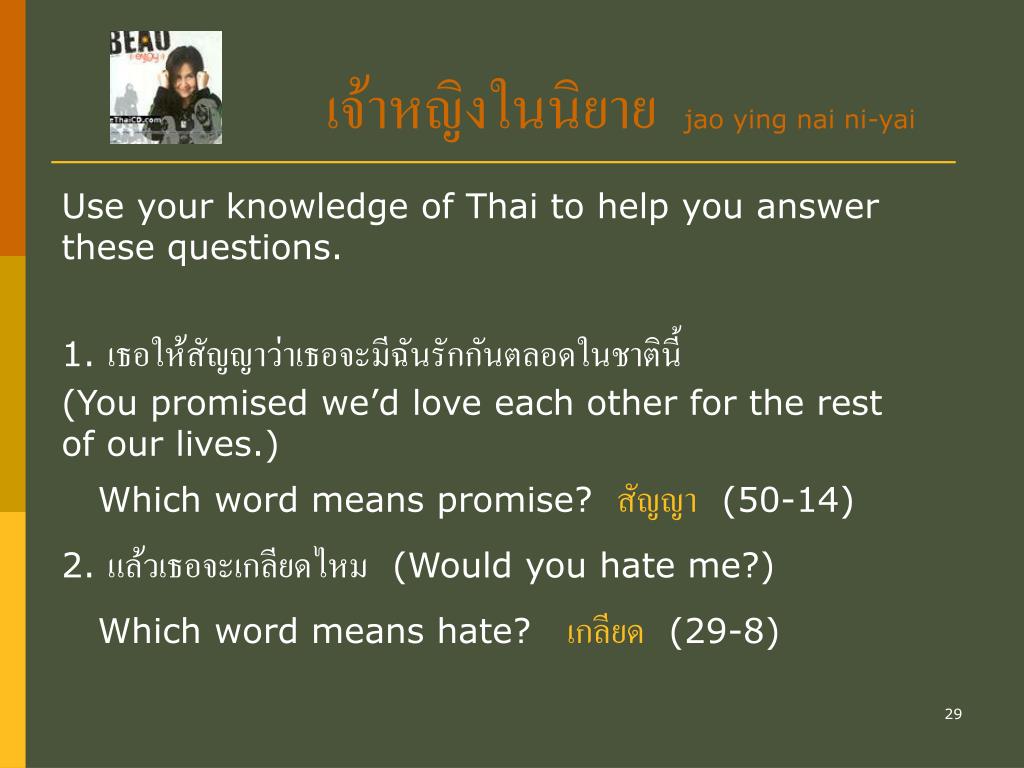 BEAU

eThaiCD.com

เจ้าหญิงในนิยาย jao ying nai ni-yai

Use your knowledge of Thai to help you answer these questions.

1. เธอให้สัญญาว่าเธอจะมีฉันรักกันตลอดในชาตินี้
(You promised we’d love each other for the rest of our lives.)

Which word means promise? สัญญา (50-14)

2. แล้วเธอจะเกลียดไหม (Would you hate me?)

Which word means hate? เกลียด (29-8)

29